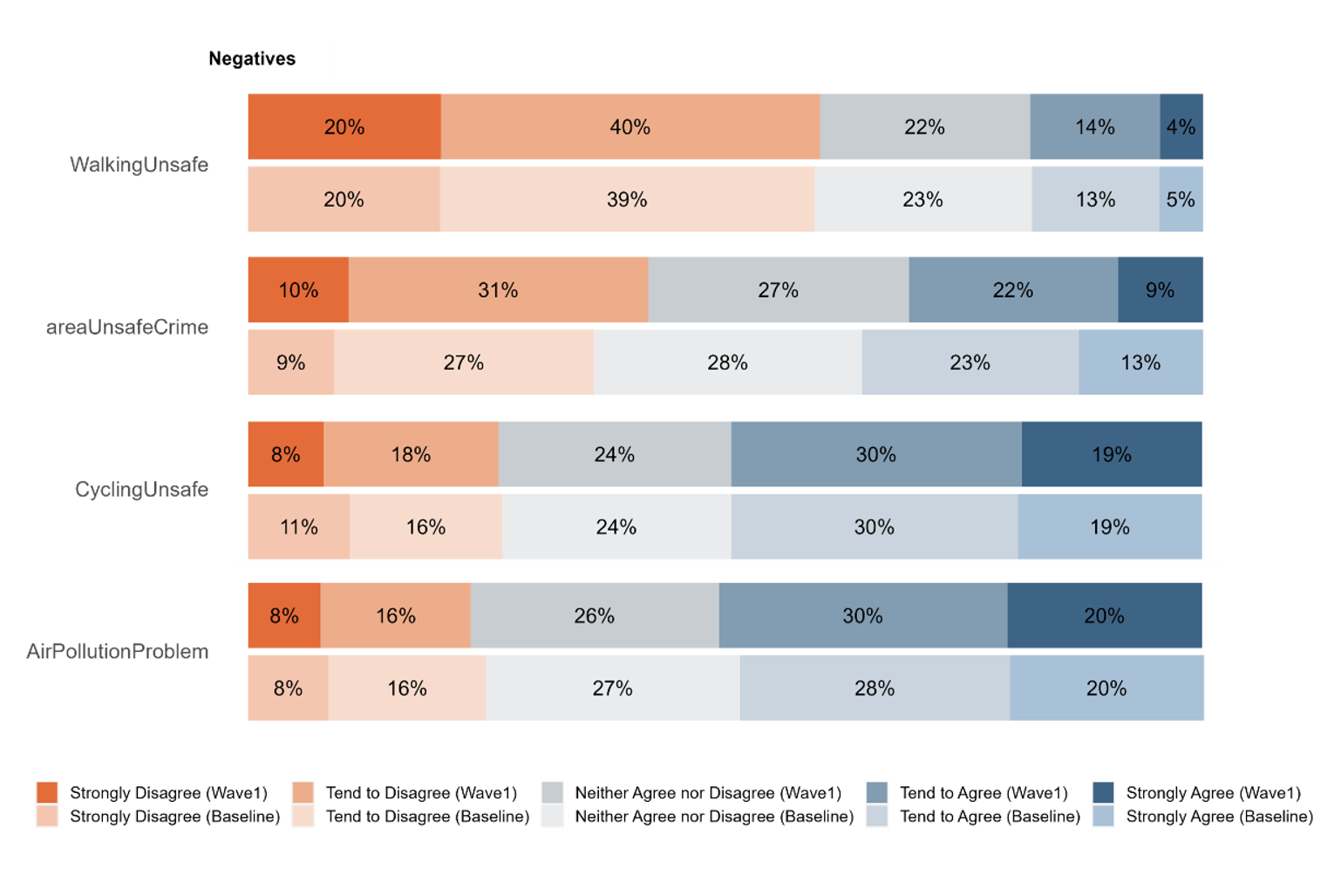 Negatives

WalkingUnsafe
20% 40% 22% 14% 4%
20% 39% 23% 13% 5%

areaUnsafeCrime
10% 31% 27% 22% 9%
9% 27% 28% 23% 13%

CyclingUnsafe
8% 18% 24% 30% 19%
11% 16% 24% 30% 19%

AirPollutionProblem
8% 16% 26% 30% 20%
8% 16% 27% 28% 20%

Strongly Disagree (Wave1)
Strongly Disagree (Baseline)
Tend to Disagree (Wave1)
Tend to Disagree (Baseline)
Neither Agree nor Disagree (Wave1)
Neither Agree nor Disagree (Baseline)
Tend to Agree (Wave1)
Tend to Agree (Baseline)
Strongly Agree (Wave1)
Strongly Agree (Baseline)